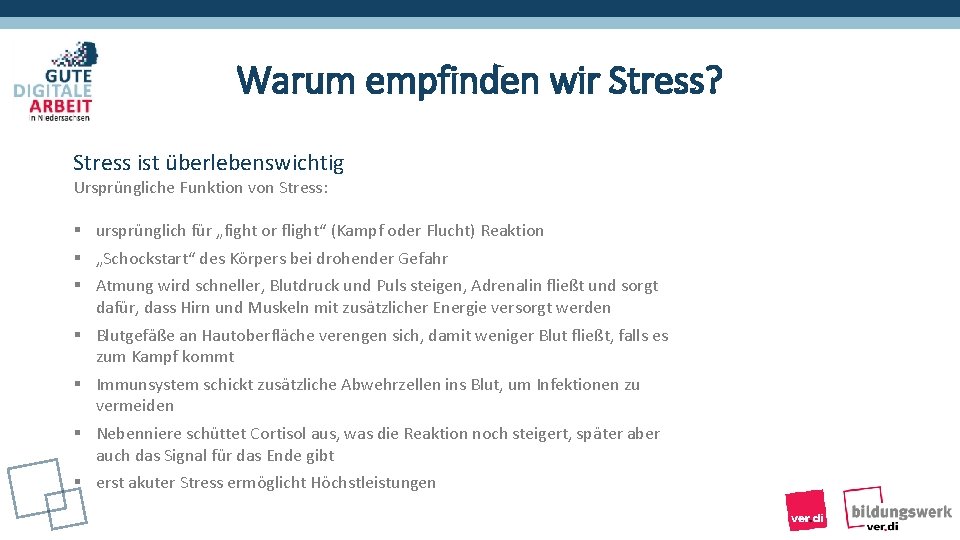 GUTE DIGITALE ARBEIT in Niedersachsen

Warum empfinden wir Stress?

Stress ist überlebenswichtig

Ursprüngliche Funktion von Stress:

▪ ursprünglich für „fight or flight“ (Kampf oder Flucht) Reaktion

▪ „Schockstart“ des Körpers bei drohender Gefahr

▪ Atmung wird schneller, Blutdruck und Puls steigen, Adrenalin fließt und sorgt dafür, dass Hirn und Muskeln mit zusätzlicher Energie versorgt werden

▪ Blutgefäße an Hautoberfläche verengen sich, damit weniger Blut fließt, falls es zum Kampf kommt

▪ Immunsystem schickt zusätzliche Abwehrzellen ins Blut, um Infektionen zu vermeiden

▪ Nebenniere schüttet Cortisol aus, was die Reaktion noch steigert, später aber auch das Signal für das Ende gibt

▪ erst akuter Stress ermöglicht Höchstleistungen

ver.di

bildungswerk ver.di